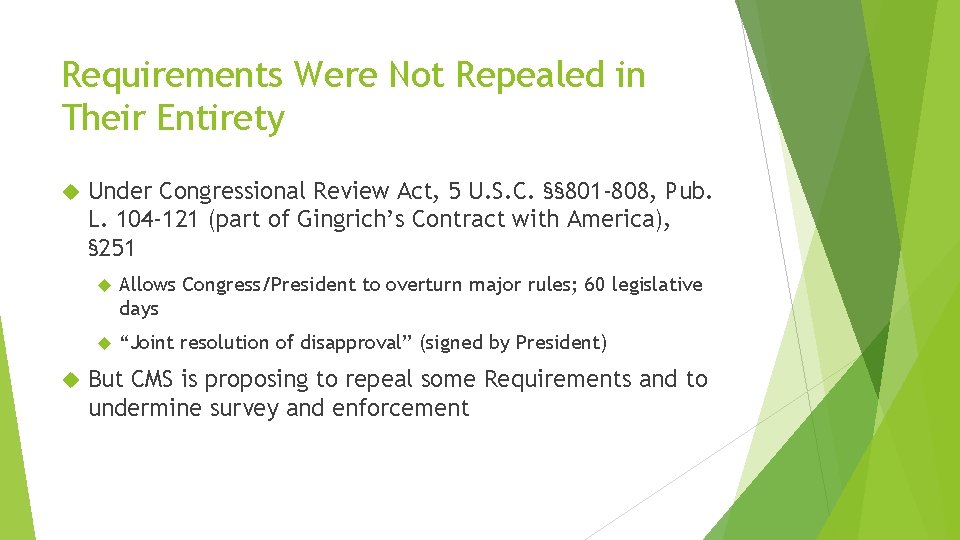 Requirements Were Not Repealed in Their Entirety

Under Congressional Review Act, 5 U.S.C. §§801-808, Pub. L. 104-121 (part of Gingrich's Contract with America), §251

Allows Congress/President to overturn major rules; 60 legislative days

"Joint resolution of disapproval" (signed by President)

But CMS is proposing to repeal some Requirements and to undermine survey and enforcement